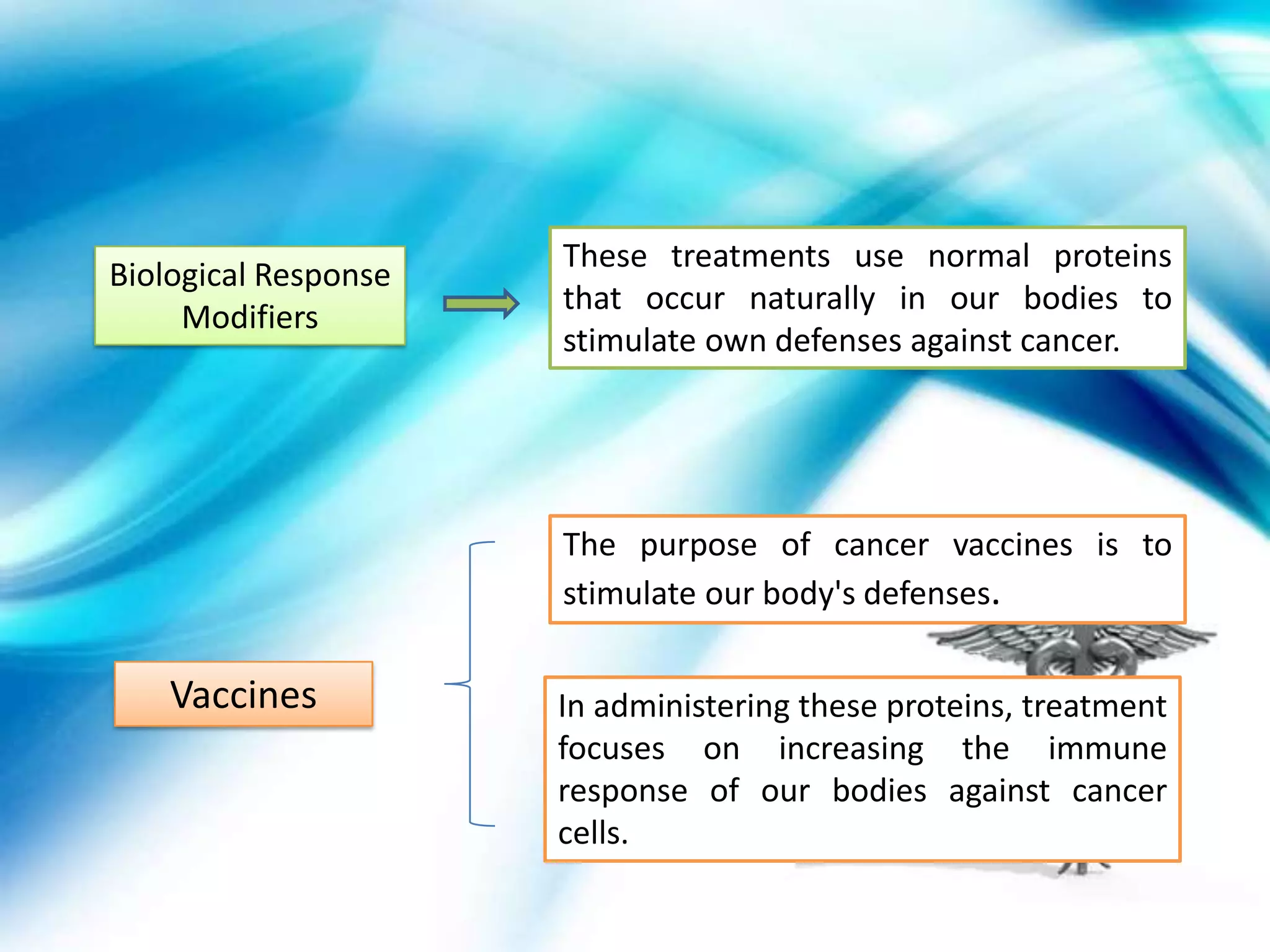 Biological Response Modifiers

These treatments use normal proteins that occur naturally in our bodies to stimulate own defenses against cancer.

Vaccines

The purpose of cancer vaccines is to stimulate our body's defenses.

In administering these proteins, treatment focuses on increasing the immune response of our bodies against cancer cells.